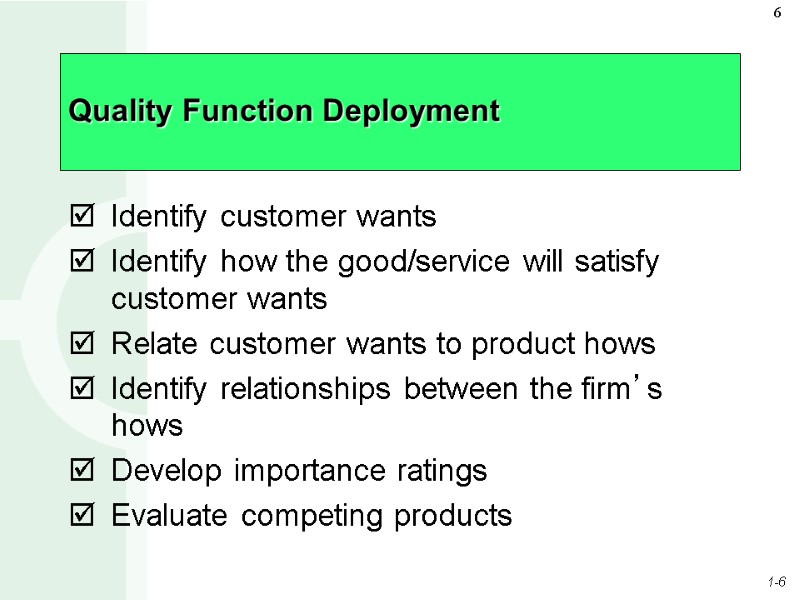 6

Quality Function Deployment

☑ Identify customer wants
☑ Identify how the good/service will satisfy customer wants
☑ Relate customer wants to product hows
☑ Identify relationships between the firm's hows
☑ Develop importance ratings
☑ Evaluate competing products

1-6